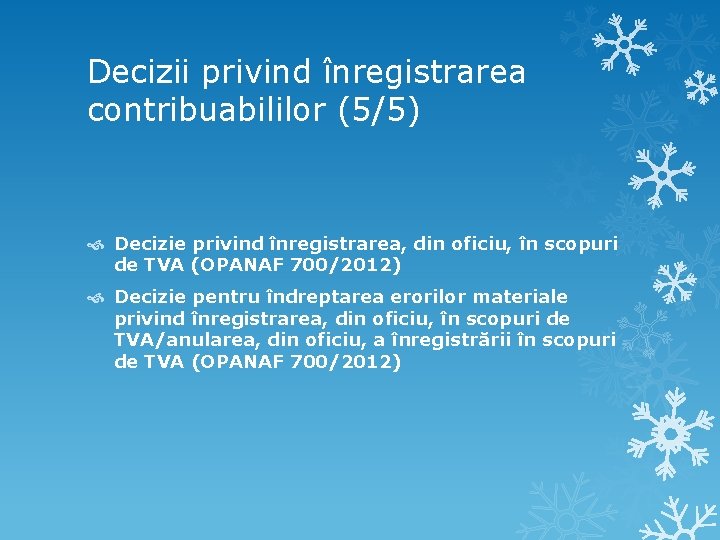 Decizii privind înregistrarea contribuabililor (5/5)

Decizie privind înregistrarea, din oficiu, în scopuri de TVA (OPANAF 700/2012)

Decizie pentru îndreptarea erorilor materiale privind înregistrarea, din oficiu, în scopuri de TVA/anularea, din oficiu, a înregistrării în scopuri de TVA (OPANAF 700/2012)